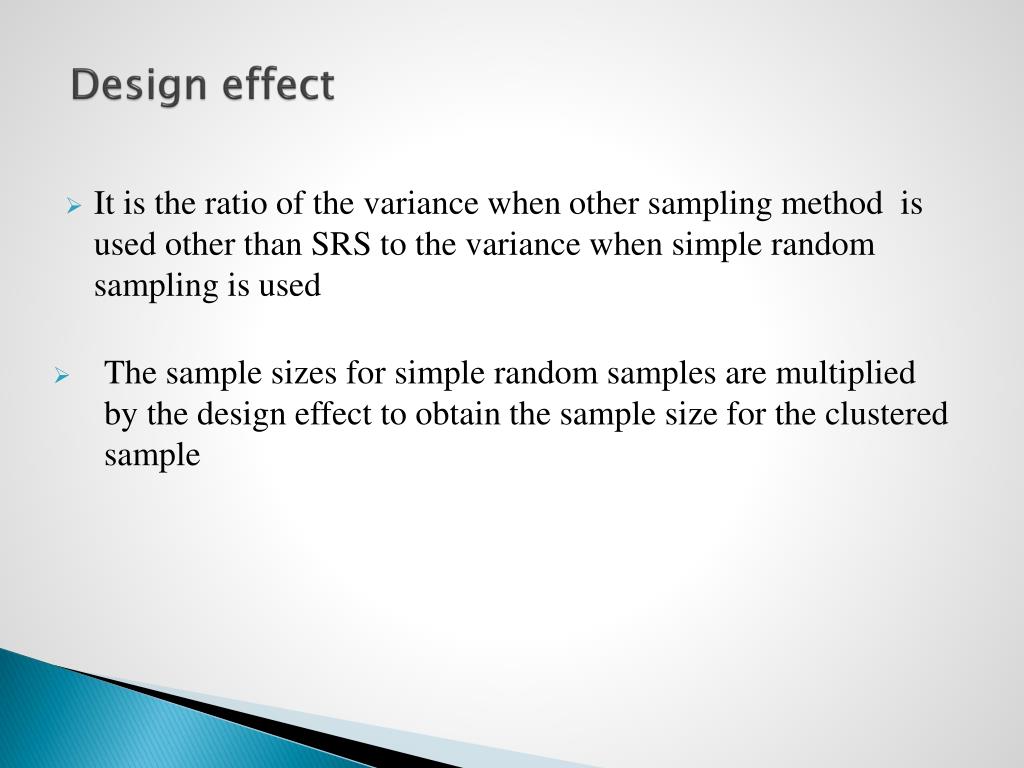 Design effect

➢ It is the ratio of the variance when other sampling method is used other than SRS to the variance when simple random sampling is used

➢ The sample sizes for simple random samples are multiplied by the design effect to obtain the sample size for the clustered sample